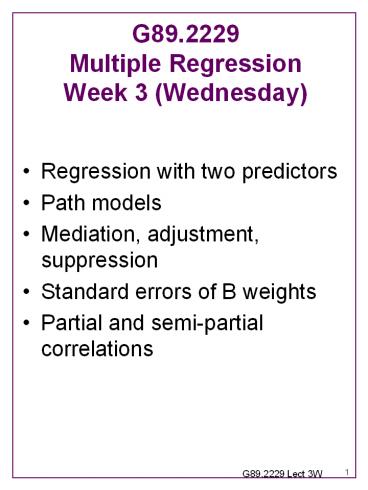 G89.2229
Multiple Regression
Week 3 (Wednesday)

• Regression with two predictors
• Path models
• Mediation, adjustment, suppression
• Standard errors of B weights
• Partial and semi-partial correlations

G89.2229 Lect 3W 1